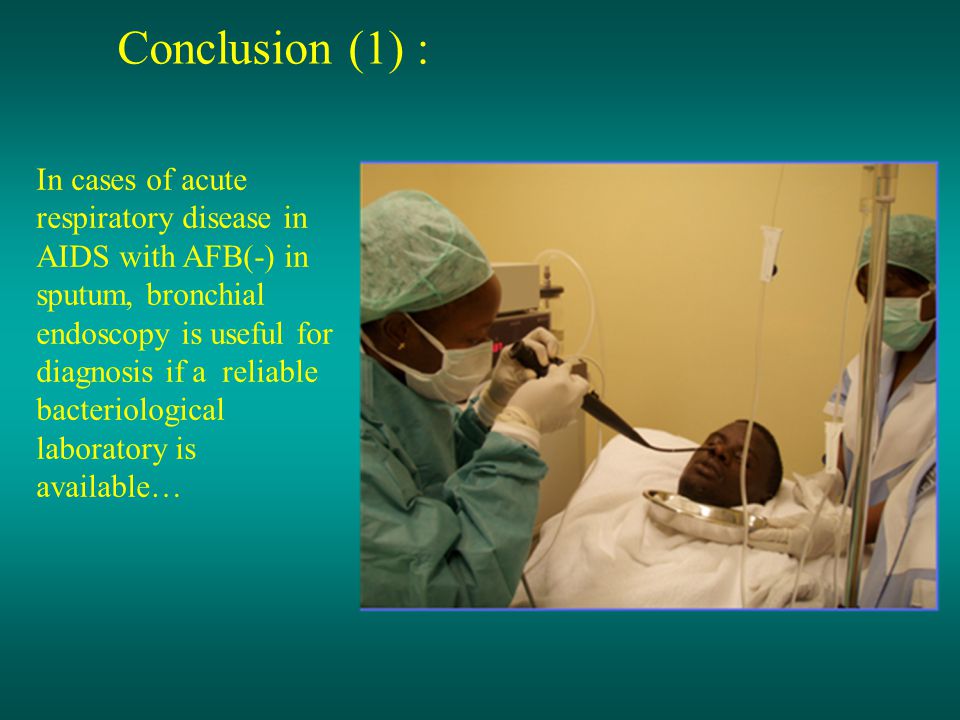 Conclusion (1) :

In cases of acute respiratory disease in AIDS with AFB(-) in sputum, bronchial endoscopy is useful for diagnosis if a reliable bacteriological laboratory is available…